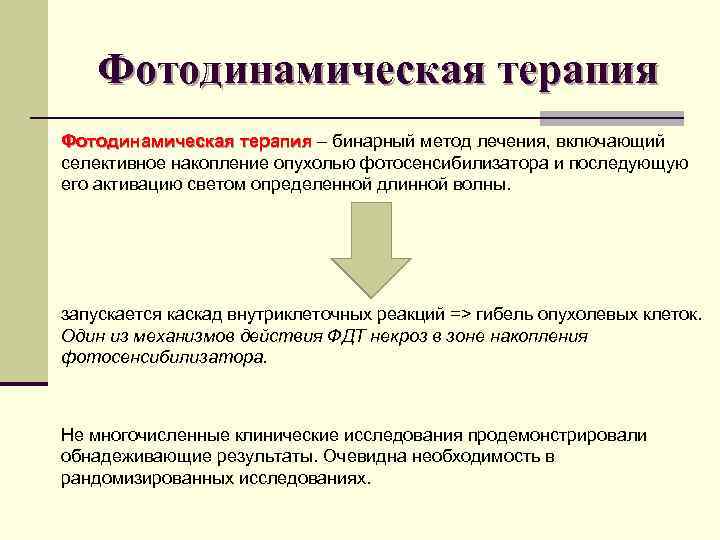 Фотодинамическая терапия

Фотодинамическая терапия – бинарный метод лечения, включающий селективное накопление опухолью фотосенсибилизатора и последующую его активацию светом определенной длинной волны.

запускается каскад внутриклеточных реакций => гибель опухолевых клеток. Один из механизмов действия ФДТ некроз в зоне накопления фотосенсибилизатора.

Не многочисленные клинические исследования продемонстрировали обнадеживающие результаты. Очевидна необходимость в рандомизированных исследованиях.